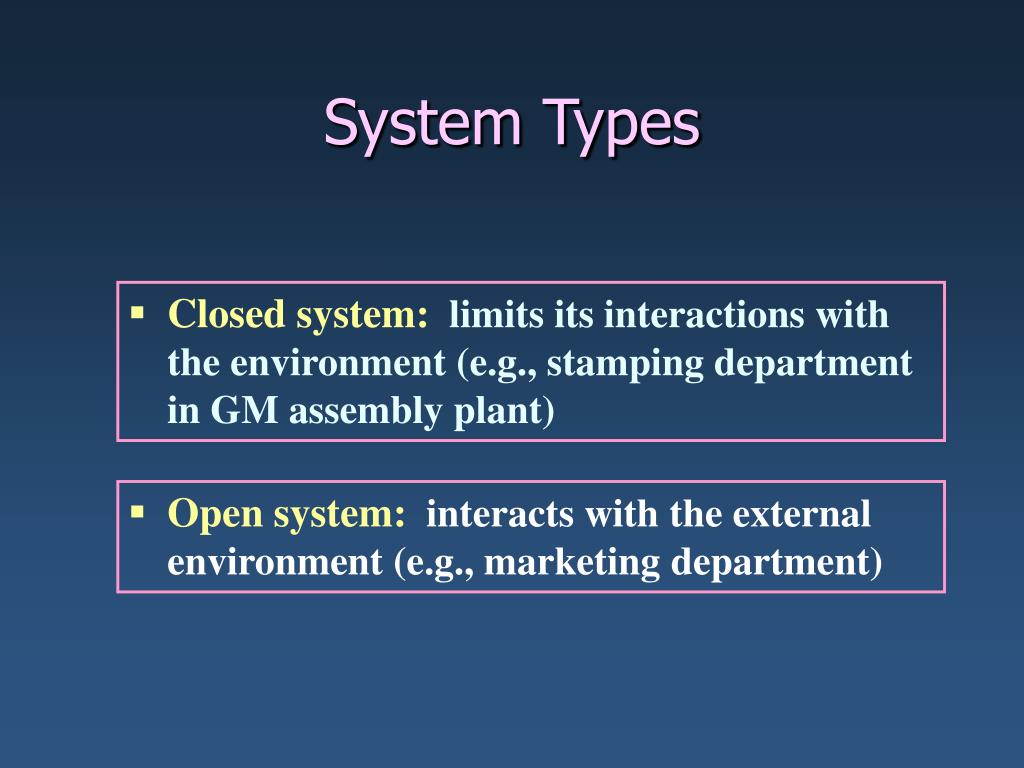 System Types

▪ Closed system: limits its interactions with the environment (e.g., stamping department in GM assembly plant)

▪ Open system: interacts with the external environment (e.g., marketing department)